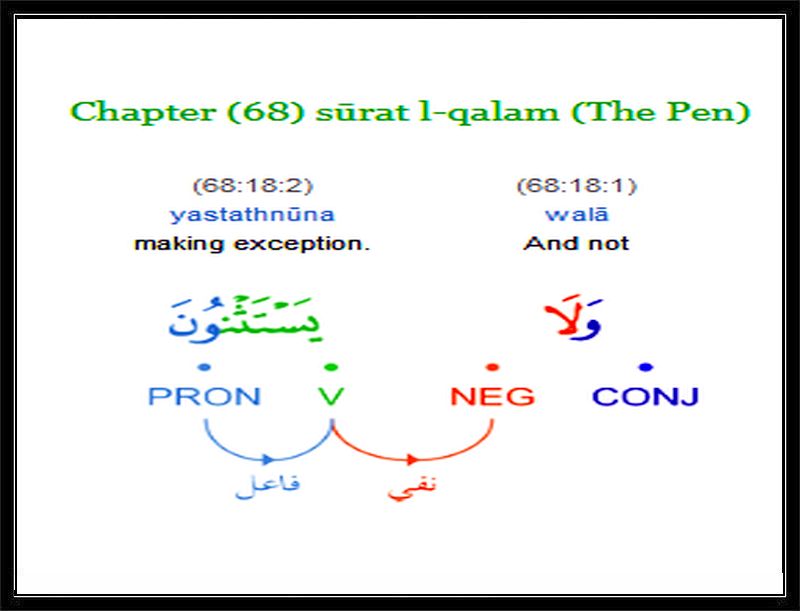 Chapter (68) sūrat l-qalam (The Pen)

(68:18:2)
yastathnūna
making exception.

(68:18:1)
walā
And not

يَسْتَثْنُونَ

وَلَا

PRON V NEG CONJ

فاعل
نفي